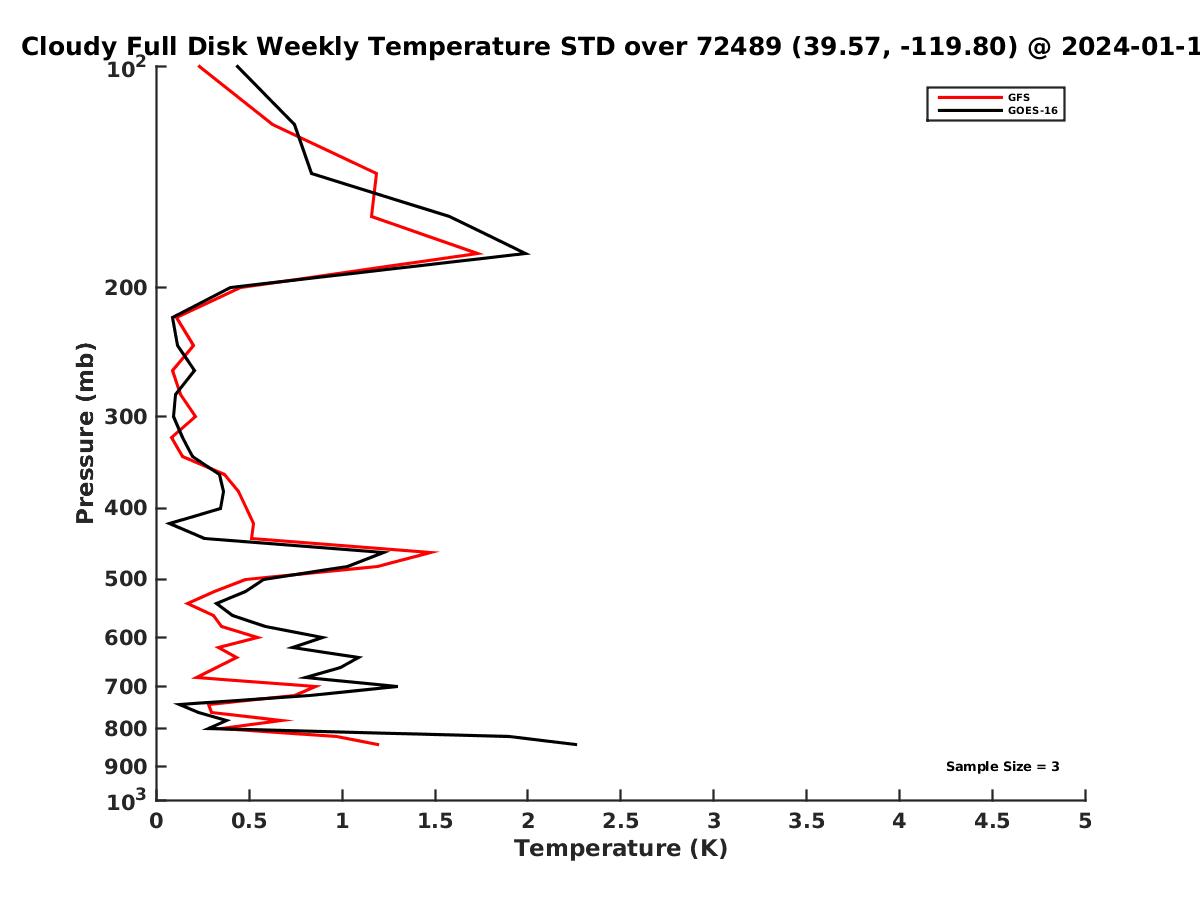 Cloudy Full Disk Weekly Temperature STD over 72489 (39.57, -119.80) @ 2024-01-1

GFS
GOES-16

Pressure (mb)

$10^2$
200
300
400
500
600
700
800
900
$10^3$

Sample Size = 3

0
0.5
1
1.5
2
2.5
3
3.5
4
4.5
5
Temperature (K)